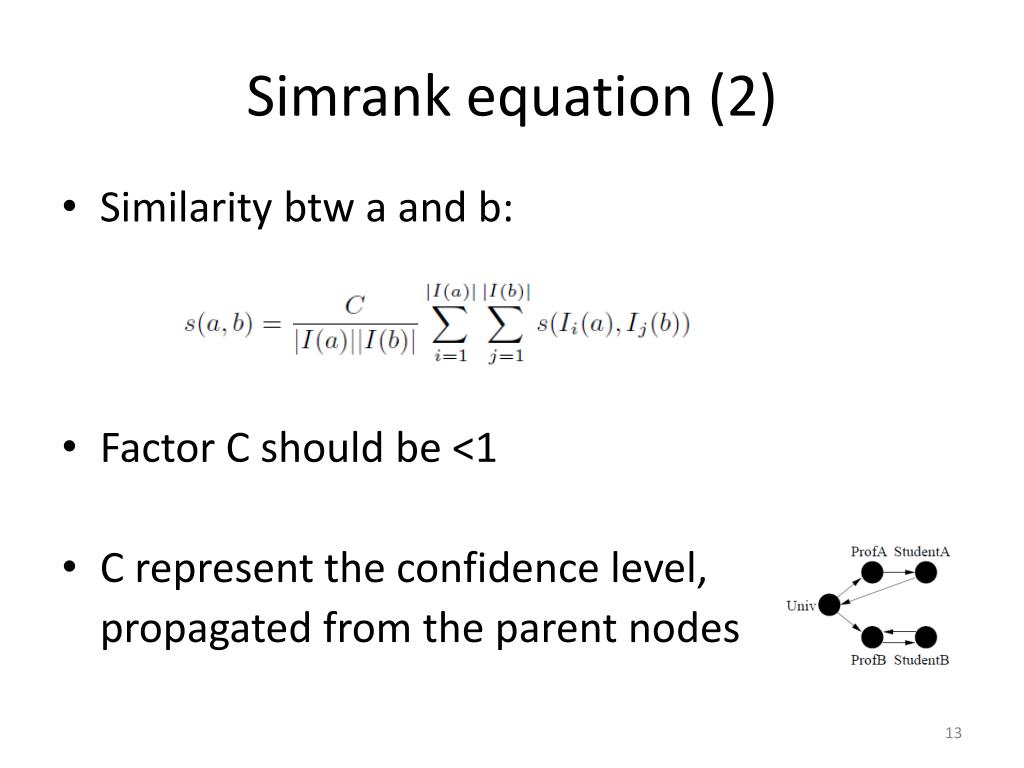 Simrank equation (2)

• Similarity btw a and b:

$s(a,b) = \frac{C}{|I(a)||I(b)|} \sum_{i=1}^{|I(a)|} \sum_{j=1}^{|I(b)|} s(I_i(a), I_j(b))$

• Factor C should be <1

• C represent the confidence level, propagated from the parent nodes

ProfA StudentA
Univ
ProfB StudentB

13